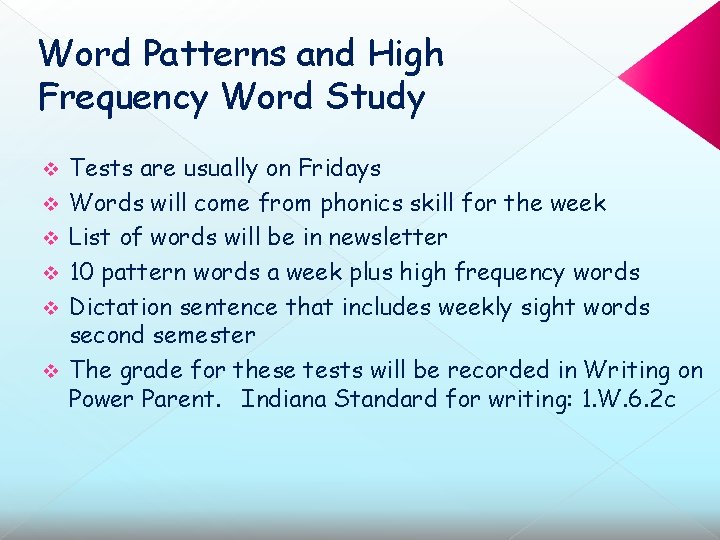 Word Patterns and High Frequency Word Study

❖ Tests are usually on Fridays
❖ Words will come from phonics skill for the week
❖ List of words will be in newsletter
❖ 10 pattern words a week plus high frequency words
❖ Dictation sentence that includes weekly sight words second semester
❖ The grade for these tests will be recorded in Writing on Power Parent. Indiana Standard for writing: 1.W.6.2c